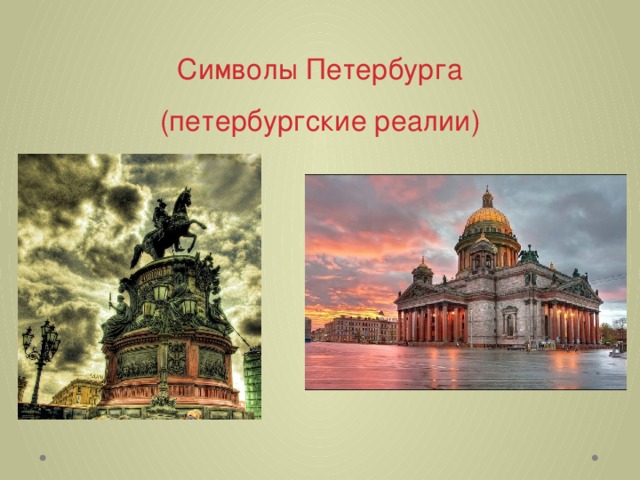 Символы Петербурга

(петербургские реалии)